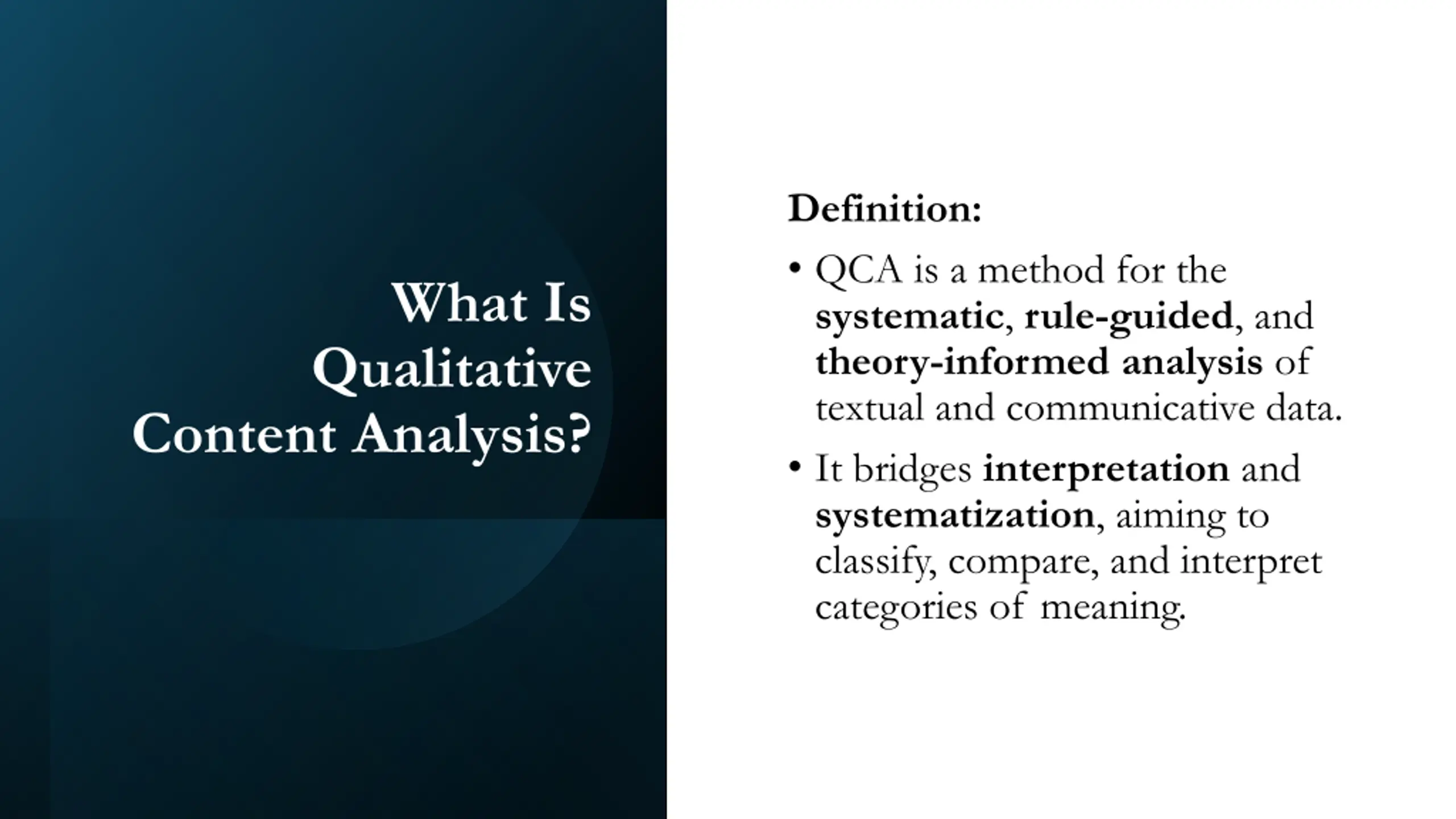 What Is Qualitative Content Analysis?

Definition:

• QCA is a method for the systematic, rule-guided, and theory-informed analysis of textual and communicative data.

• It bridges interpretation and systematization, aiming to classify, compare, and interpret categories of meaning.